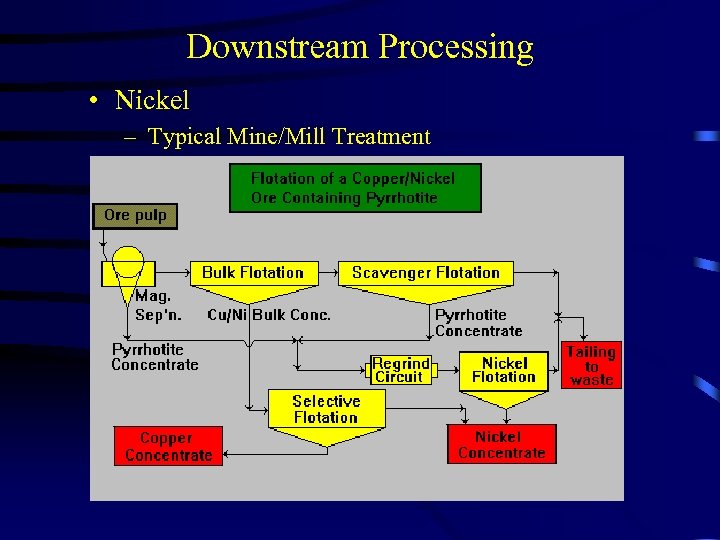 Downstream Processing

• Nickel

– Typical Mine/Mill Treatment

Flotation of a Copper/Nickel Ore Containing Pyrrhotite

Ore pulp

Mag. Sep'n.

Bulk Flotation

Scavenger Flotation

Cu/Ni Bulk Conc.

Pyrrhotite Concentrate

Pyrrhotite Concentrate

Regrind Circuit

Nickel Flotation

Tailing to waste

Selective Flotation

Copper Concentrate

Nickel Concentrate